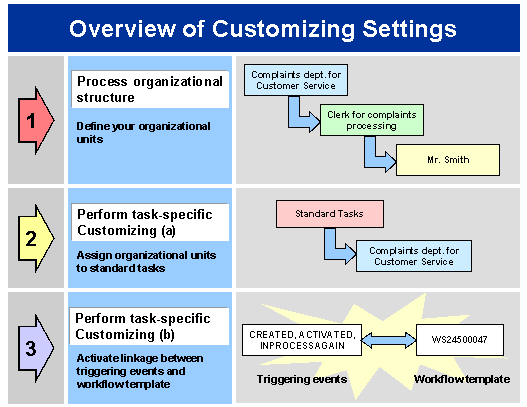 Overview of Customizing Settings

1

Process organizational structure

Define your organizational units

Complaints dept. for Customer Service

Clerk for complaints processing

Mr. Smith

2

Perform task-specific Customizing (a)

Assign organizational units to standard tasks

Standard Tasks

Complaints dept. for Customer Service

3

Perform task-specific Customizing (b)

Activate linkage between triggering events and workflow template

CREATED, ACTIVATED, INPROCESSAGAIN

WS24500047

Triggering events

Workflow template